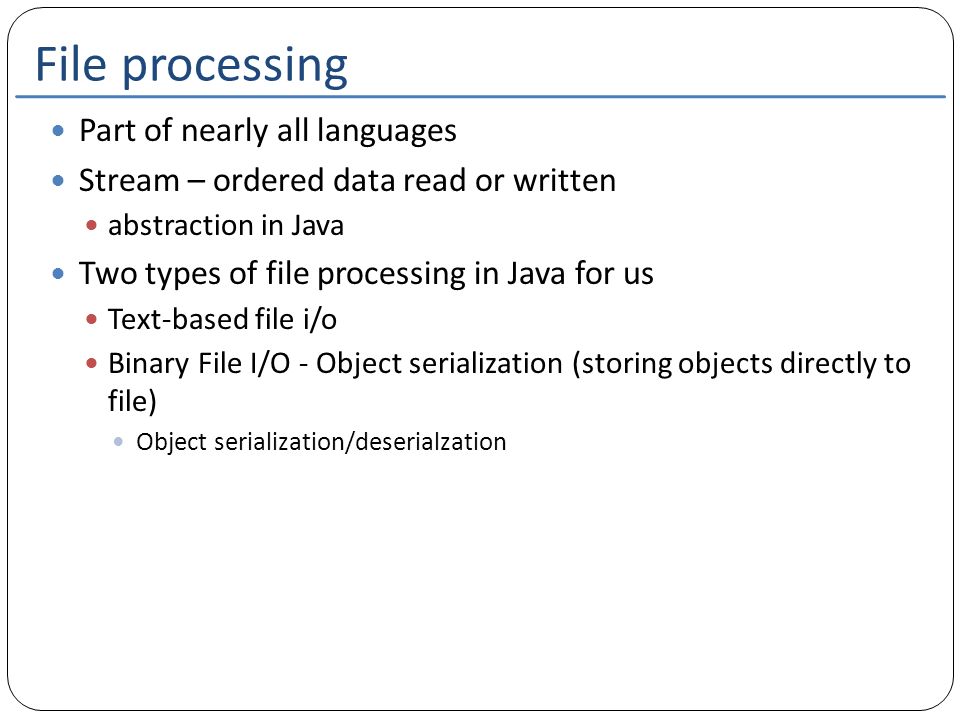 File processing

- Part of nearly all languages
- Stream – ordered data read or written
  - abstraction in Java
- Two types of file processing in Java for us
  - Text-based file i/o
  - Binary File I/O - Object serialization (storing objects directly to file)
    - Object serialization/deserialzation